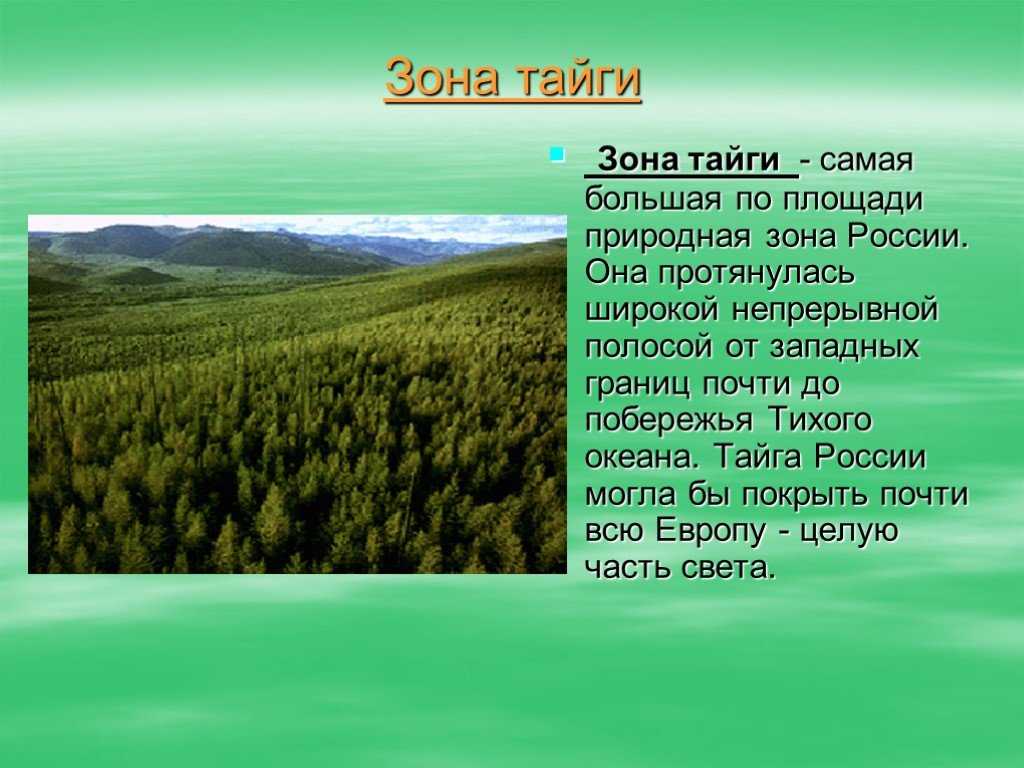 Зона тайги

Зона тайги - самая большая по площади природная зона России. Она протянулась широкой непрерывной полосой от западных границ почти до побережья Тихого океана. Тайга России могла бы покрыть почти всю Европу - целую часть света.